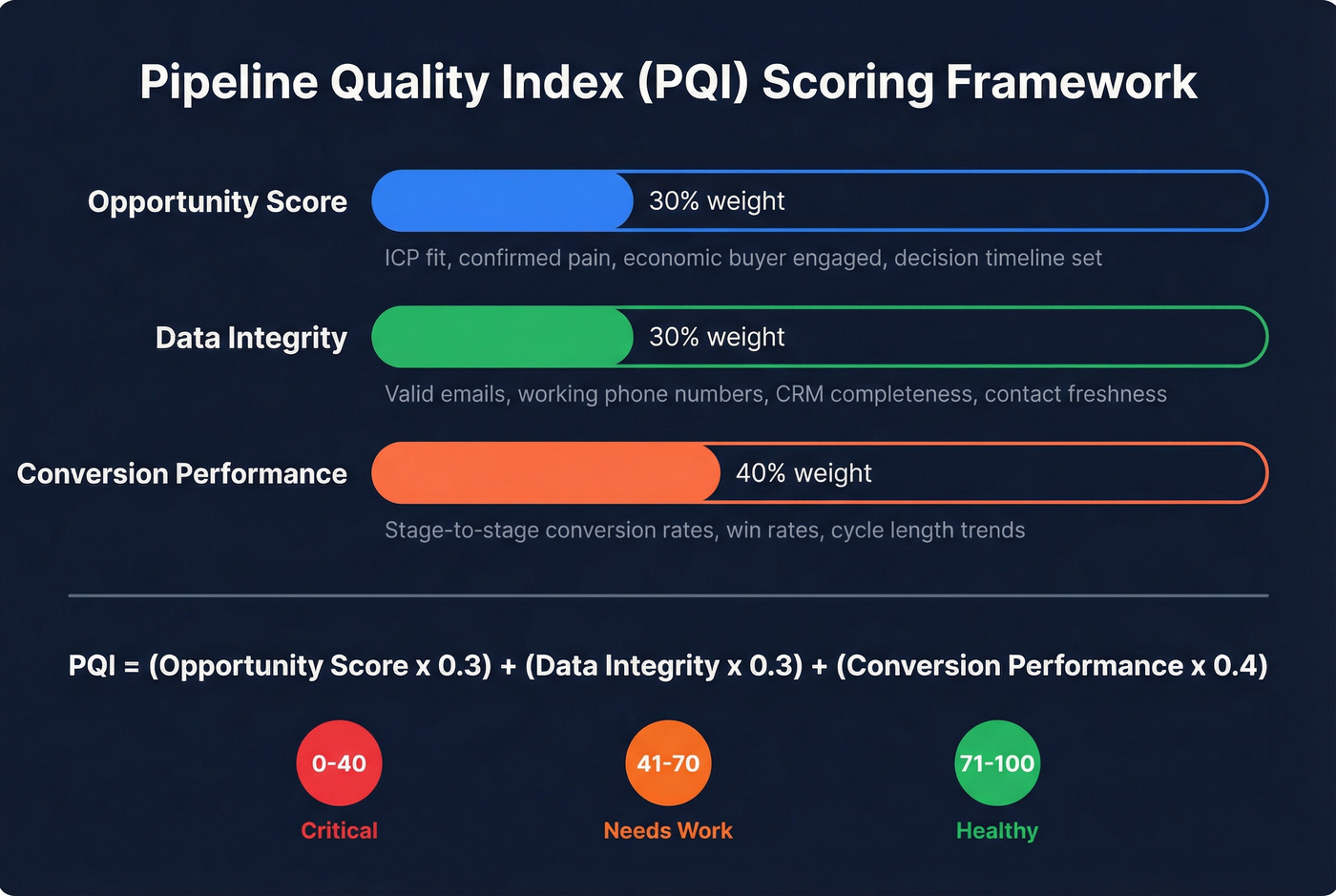 Pipeline Quality Index (PQI) Scoring Framework

Opportunity Score
30% weight
ICP fit, confirmed pain, economic buyer engaged, decision timeline set

Data Integrity
30% weight
Valid emails, working phone numbers, CRM completeness, contact freshness

Conversion Performance
40% weight
Stage-to-stage conversion rates, win rates, cycle length trends

PQI = (Opportunity Score x 0.3) + (Data Integrity x 0.3) + (Conversion Performance x 0.4)

0-40
Critical

41-70
Needs Work

71-100
Healthy